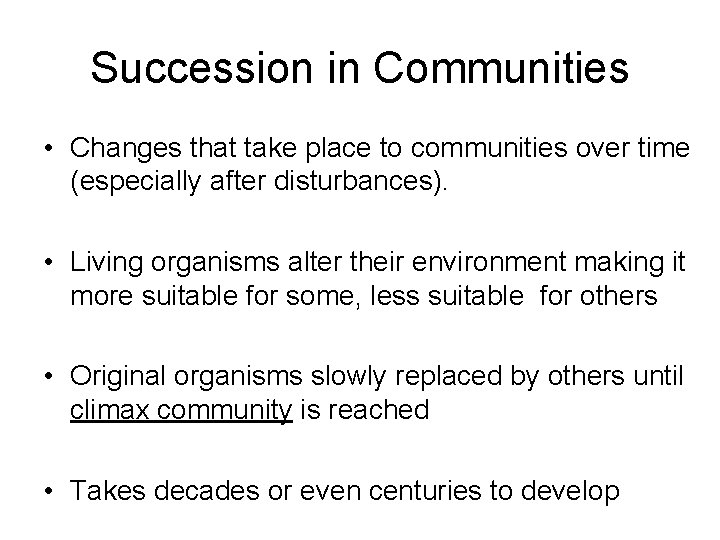 Succession in Communities

• Changes that take place to communities over time (especially after disturbances).

• Living organisms alter their environment making it more suitable for some, less suitable for others

• Original organisms slowly replaced by others until climax community is reached

• Takes decades or even centuries to develop